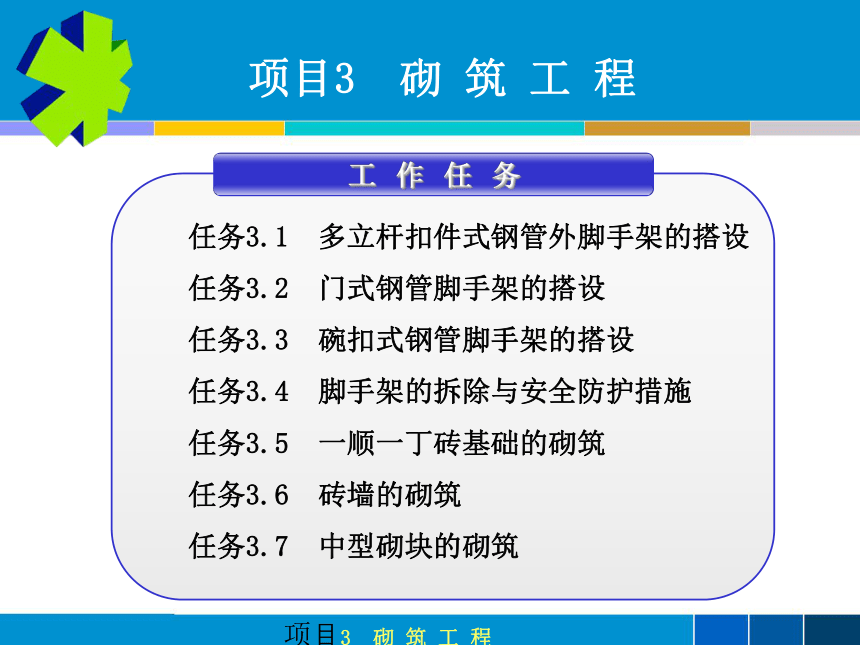 项目3　砌 筑 工 程

工 作 任 务

任务3.1　多立杆扣件式钢管外脚手架的搭设

任务3.2　门式钢管脚手架的搭设

任务3.3　碗扣式钢管脚手架的搭设

任务3.4　脚手架的拆除与安全防护措施

任务3.5　一顺一丁砖基础的砌筑

任务3.6　砖墙的砌筑

任务3.7　中型砌块的砌筑

项目3　砌 筑 工 程